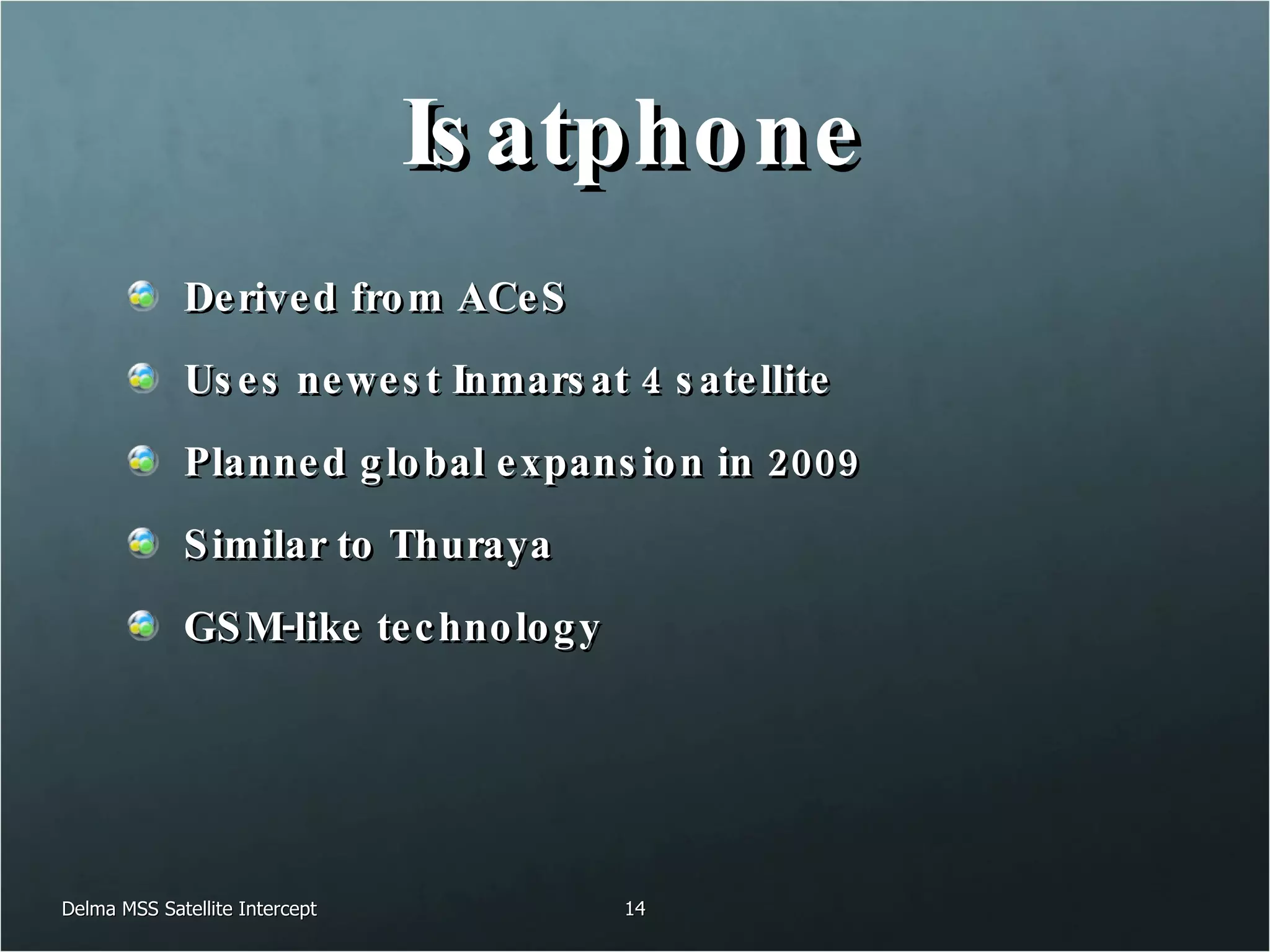 Isatphone

Derived from ACeS

Uses newest Inmarsat 4 satellite

Planned global expansion in 2009

Similar to Thuraya

GSM-like technology

Delma MSS Satellite Intercept

14